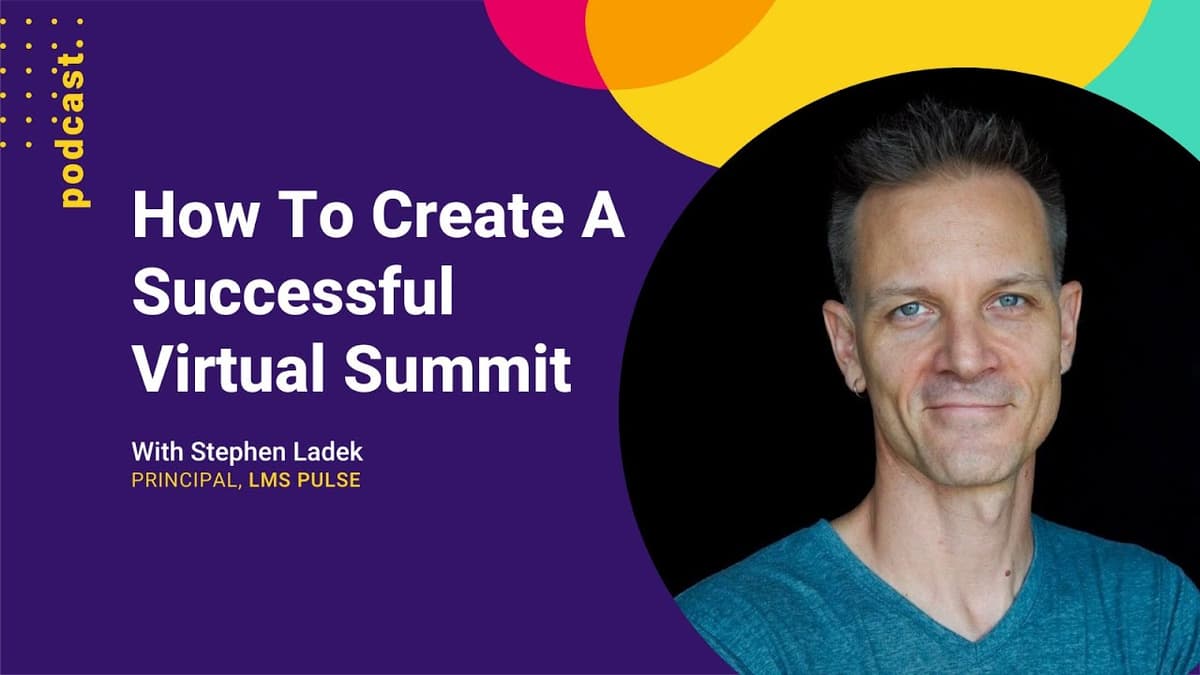 podcast.

How To Create A Successful Virtual Summit

With Stephen Ladek
PRINCIPAL, LMS PULSE